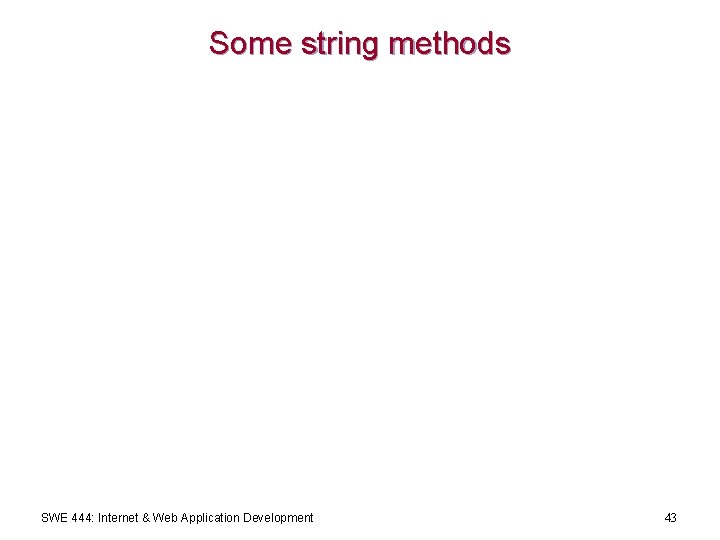 Some string methods

SWE 444: Internet & Web Application Development

43